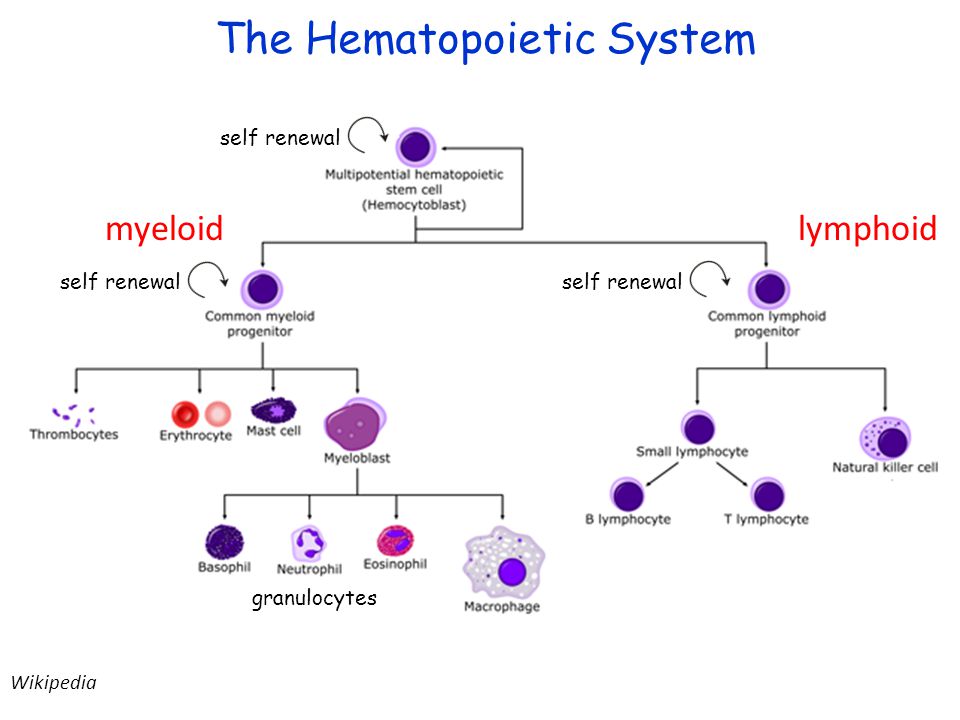 The Hematopoietic System

self renewal

Multipotential hematopoietic stem cell (Hemocytoblast)

myeloid

lymphoid

self renewal

Common myeloid progenitor

self renewal

Common lymphoid progenitor

Thrombocytes

Erythrocyte

Mast cell

Myeloblast

Small lymphocyte

Natural killer cell

B lymphocyte

T lymphocyte

Basophil

Neutrophil

Eosinophil

Macrophage

granulocytes

Wikipedia